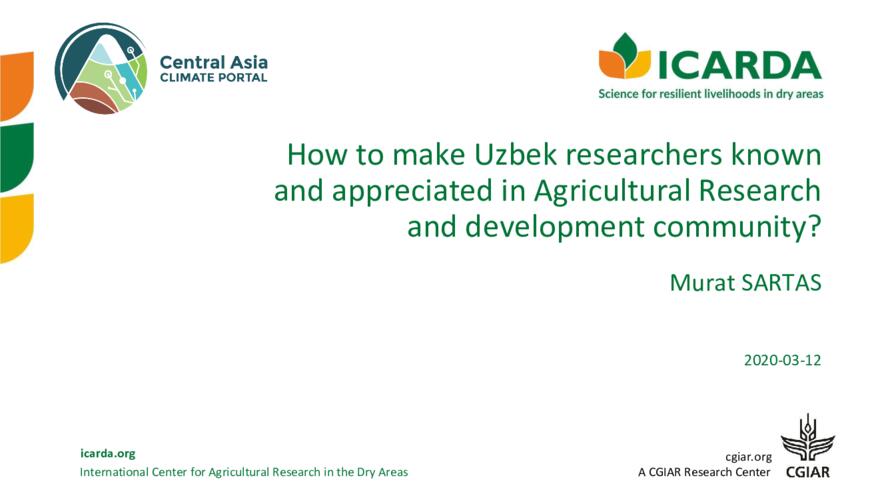 Central Asia
CLIMATE PORTAL

ICARDA
Science for resilient livelihoods in dry areas

How to make Uzbek researchers known and appreciated in Agricultural Research and development community?

Murat SARTAS

2020-03-12

icarda.org
International Center for Agricultural Research in the Dry Areas

cgiar.org
A CGIAR Research Center
CGIAR